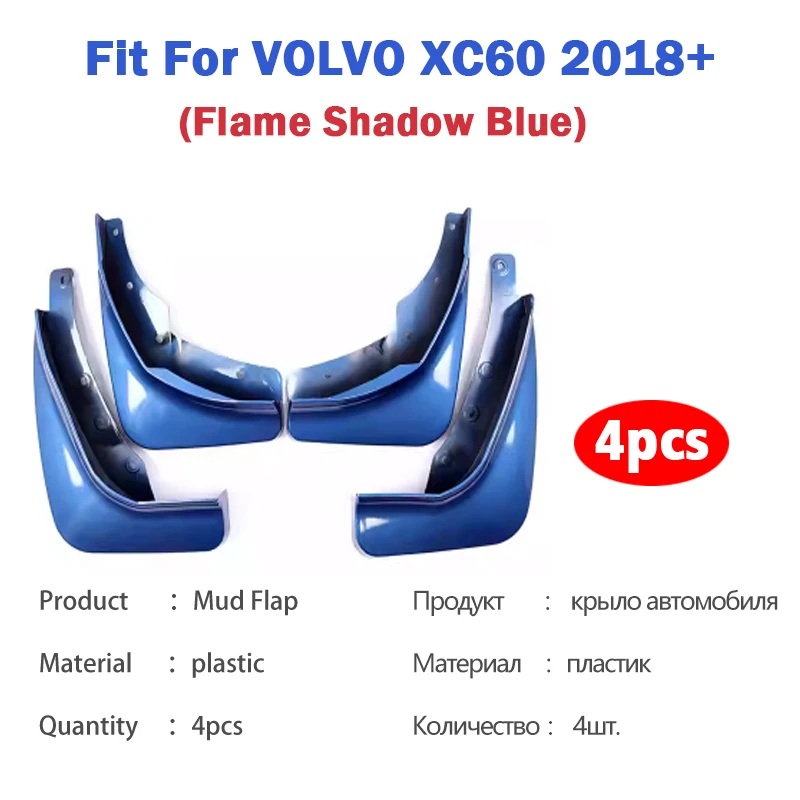 Fit For VOLVO XC60 2018+
(Flame Shadow Blue)

4pcs

Product : Mud Flap
Material : plastic
Quantity : 4pcs

Продукт : крыло автомобиля
Материал : пластик
Количество : 4шт.